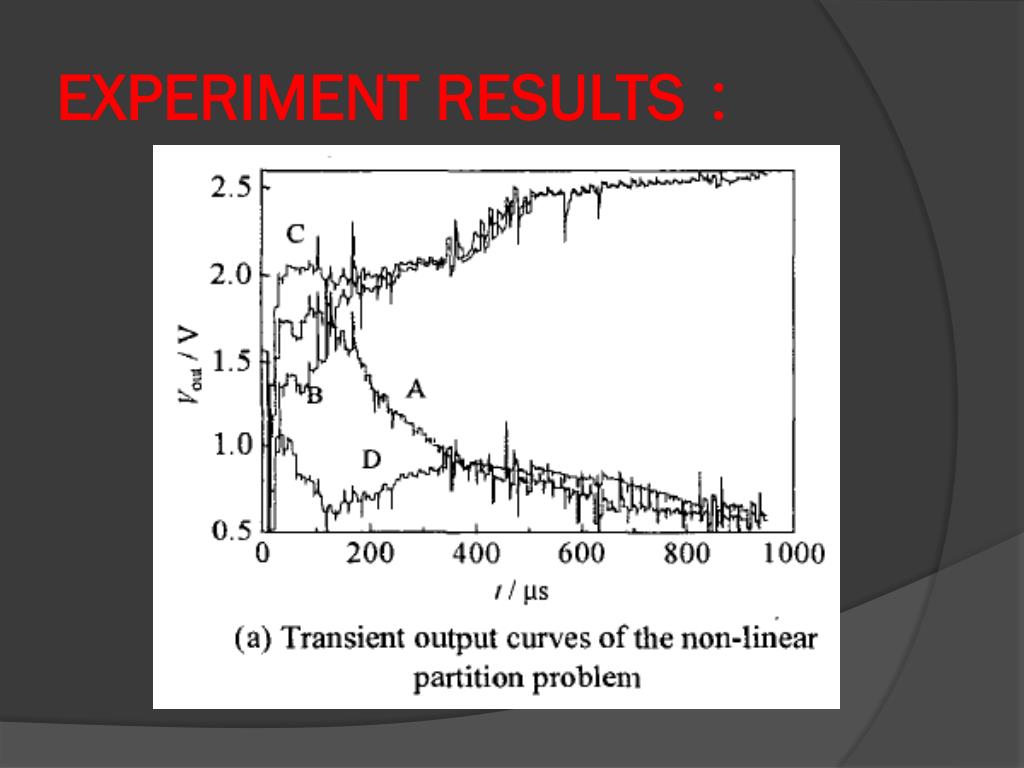 EXPERIMENT RESULTS :

2.5
2.0
1.5
1.0
0.5
$V_{out}$ / V
C
B
A
D
0
200
400
600
800
1000
$t$ / μs

(a) Transient output curves of the non-linear partition problem